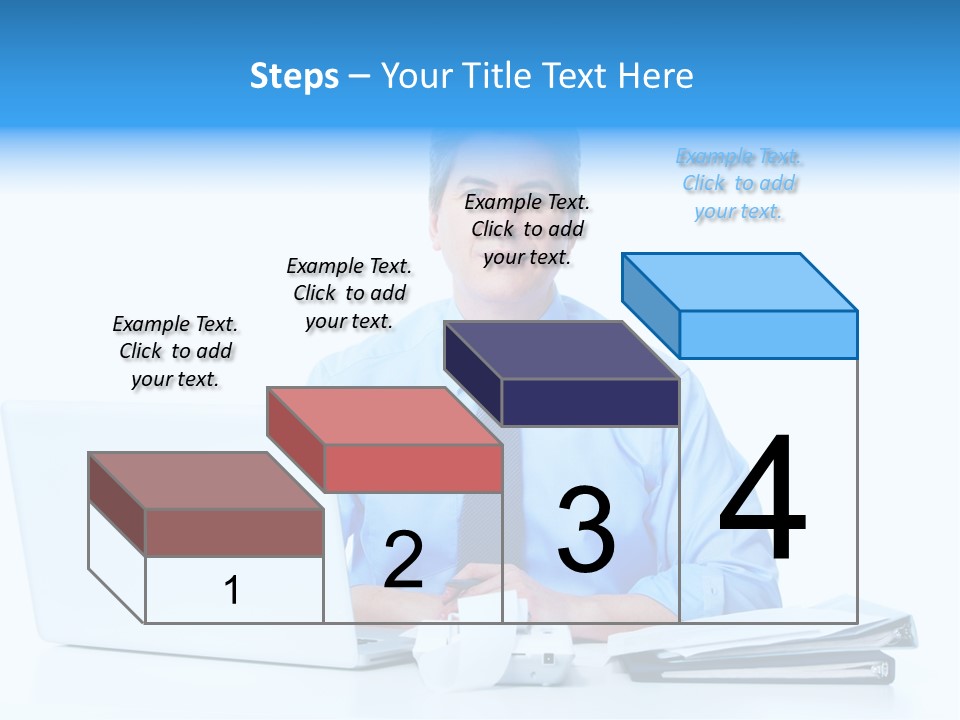 Steps – Your Title Text Here

Example Text. Click to add your text.

Example Text. Click to add your text.

Example Text. Click to add your text.

Example Text. Click to add your text.

1

2

3

4